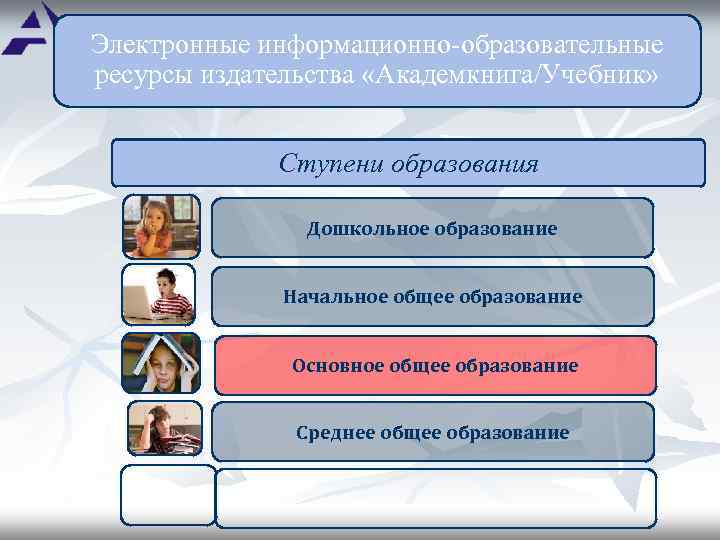 Электронные информационно-образовательные ресурсы издательства «Академкнига/Учебник»

Ступени образования

Дошкольное образование

Начальное общее образование

Основное общее образование

Среднее общее образование